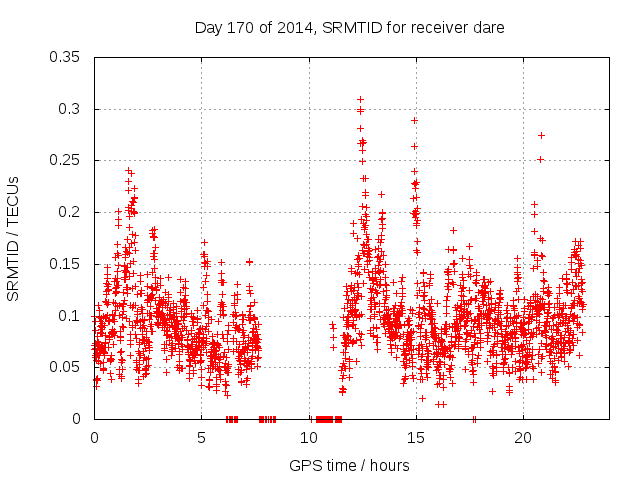 Day 170 of 2014, SRMTID for receiver dare

SRMTID / TECUs

0.35
0.3
0.25
0.2
0.15
0.1
0.05
0

0
5
10
15
20

GPS time / hours